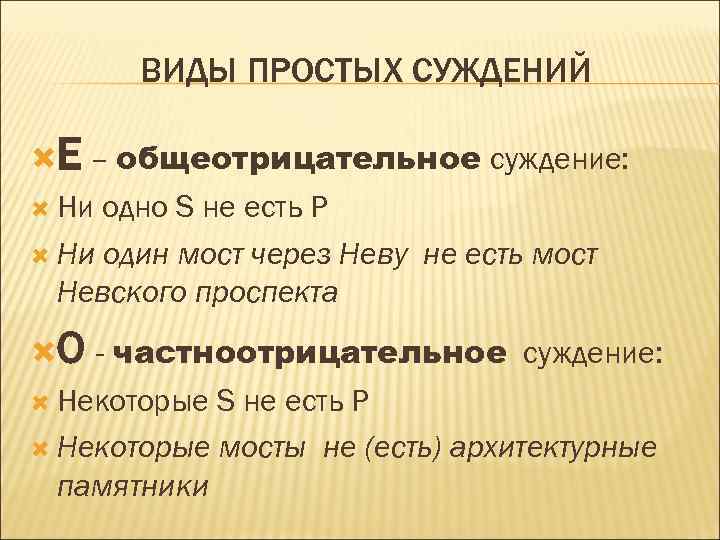 ВИДЫ ПРОСТЫХ СУЖДЕНИЙ

Е – общеотрицательное суждение:

Ни одно S не есть P

Ни один мост через Неву не есть мост Невского проспекта

О - частноотрицательное суждение:

Некоторые S не есть P

Некоторые мосты не (есть) архитектурные памятники